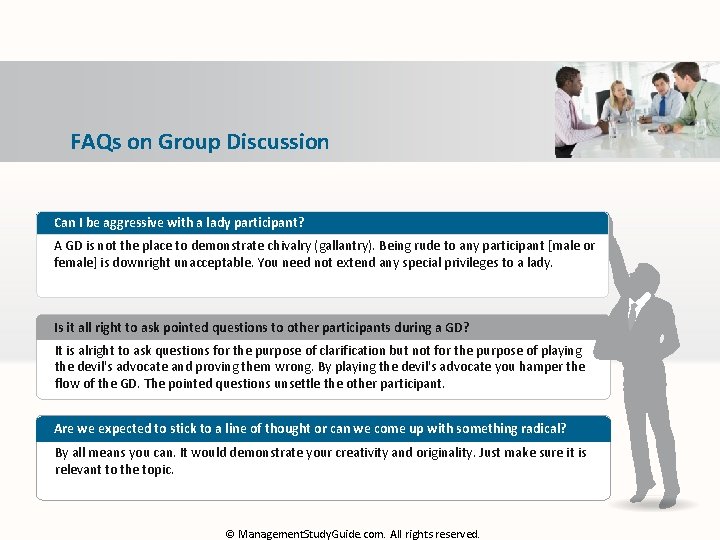 FAQs on Group Discussion

Can I be aggressive with a lady participant?

A GD is not the place to demonstrate chivalry (gallantry). Being rude to any participant [male or female] is downright unacceptable. You need not extend any special privileges to a lady.

Is it all right to ask pointed questions to other participants during a GD?

It is alright to ask questions for the purpose of clarification but not for the purpose of playing the devil's advocate and proving them wrong. By playing the devil's advocate you hamper the flow of the GD. The pointed questions unsettle the other participant.

Are we expected to stick to a line of thought or can we come up with something radical?

By all means you can. It would demonstrate your creativity and originality. Just make sure it is relevant to the topic.

© ManagementStudyGuide.com. All rights reserved.